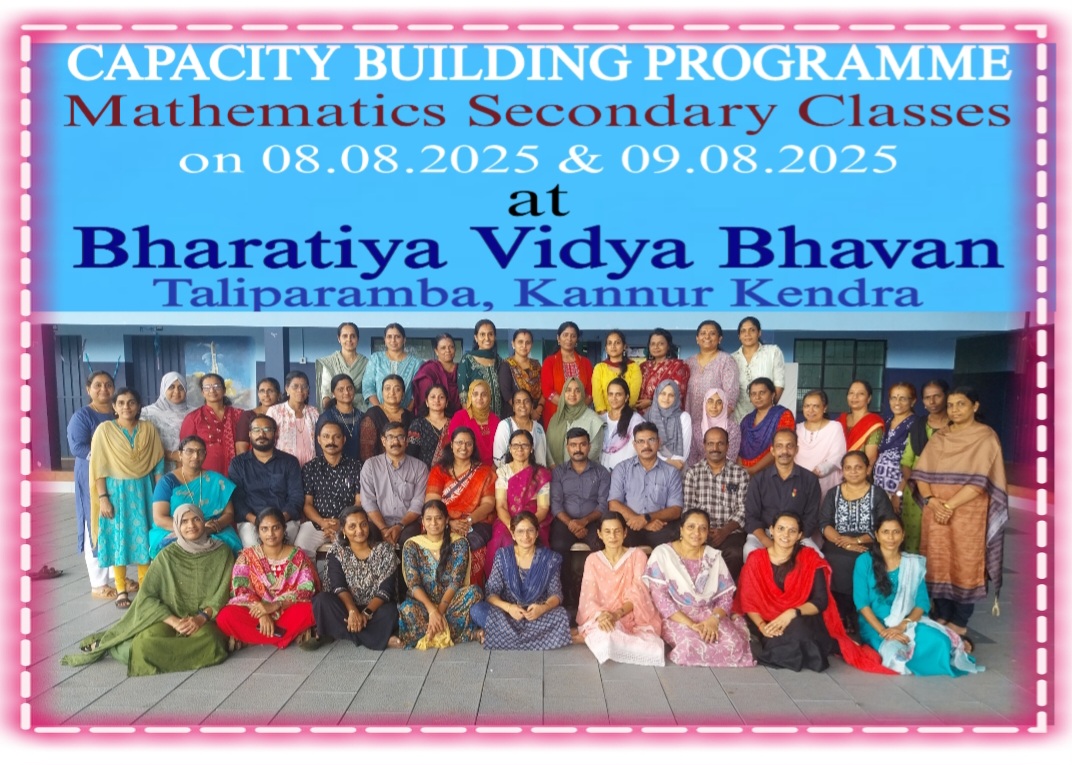 CAPACITY BUILDING PROGRAMME
Mathematics Secondary Classes
on 08.08.2025 & 09.08.2025
at
Bharatiya Vidya Bhavan
Taliparamba, Kannur Kendra